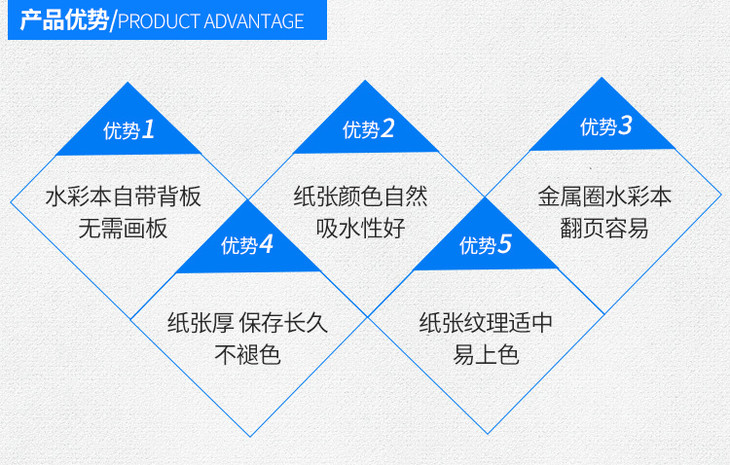 产品优势/PRODUCT ADVANTAGE

优势1
水彩本自带背板
无需画板

优势2
纸张颜色自然
吸水性好

优势3
金属圈水彩本
翻页容易

优势4
纸张厚 保存长久
不褪色

优势5
纸张纹理适中
易上色